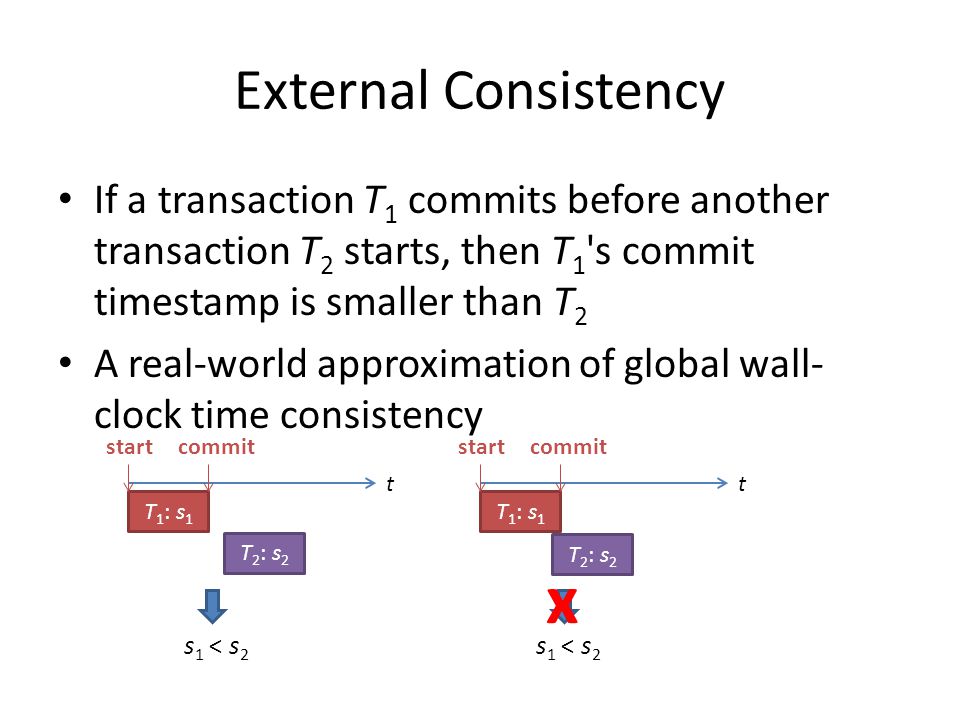 External Consistency

• If a transaction $T_1$ commits before another transaction $T_2$ starts, then $T_1$'s commit timestamp is smaller than $T_2$

• A real-world approximation of global wall-clock time consistency

start commit

$t$

$T_1$: $s_1$

$T_2$: $s_2$

$s_1 < s_2$

start commit

$t$

$T_1$: $s_1$

$T_2$: $s_2$

X

$s_1 < s_2$